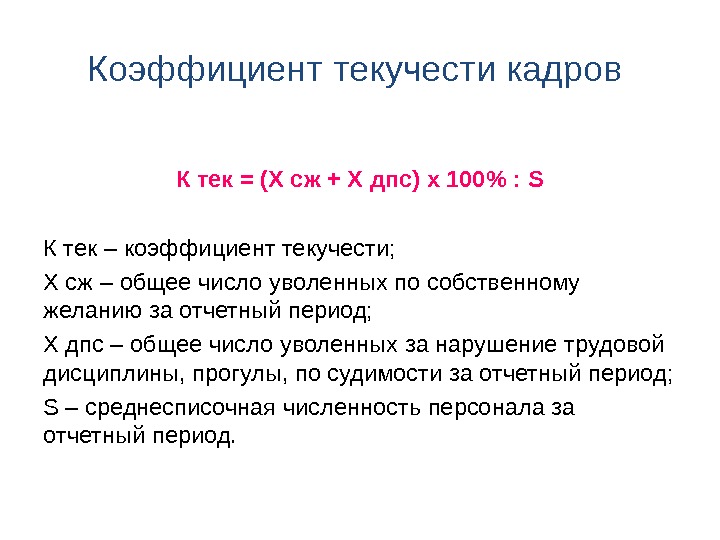 Коэффициент текучести кадров

К тек = (Х сж + Х дпс) х 100% : S

К тек – коэффициент текучести;

Х сж – общее число уволенных по собственному желанию за отчетный период;

Х дпс – общее число уволенных за нарушение трудовой дисциплины, прогулы, по судимости за отчетный период;

S – среднесписочная численность персонала за отчетный период.